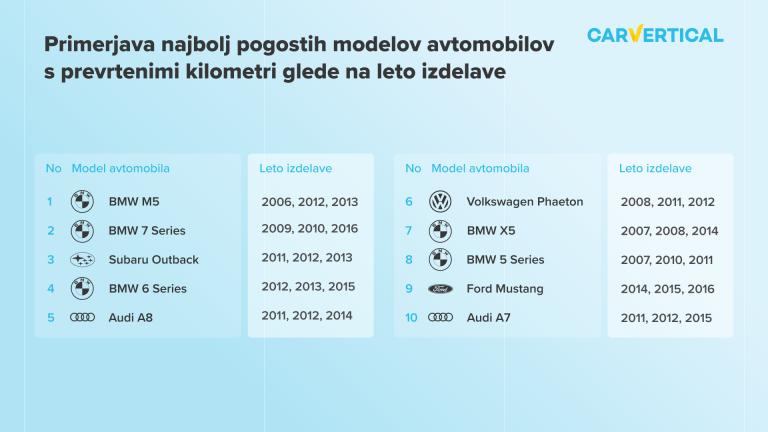 Primerjava najbolj pogostih modelov avtomobilov s prevrtenimi kilometri glede na leto izdelave

CARVERTICAL

| No | Model avtomobila | Leto izdelave |
|---|---|---|
| 1 | BMW M5 | 2006, 2012, 2013 |
| 2 | BMW 7 Series | 2009, 2010, 2016 |
| 3 | Subaru Outback | 2011, 2012, 2013 |
| 4 | BMW 6 Series | 2012, 2013, 2015 |
| 5 | Audi A8 | 2011, 2012, 2014 |

| No | Model avtomobila | Leto izdelave |
|---|---|---|
| 6 | Volkswagen Phaeton | 2008, 2011, 2012 |
| 7 | BMW X5 | 2007, 2008, 2014 |
| 8 | BMW 5 Series | 2007, 2010, 2011 |
| 9 | Ford Mustang | 2014, 2015, 2016 |
| 10 | Audi A7 | 2011, 2012, 2015 |